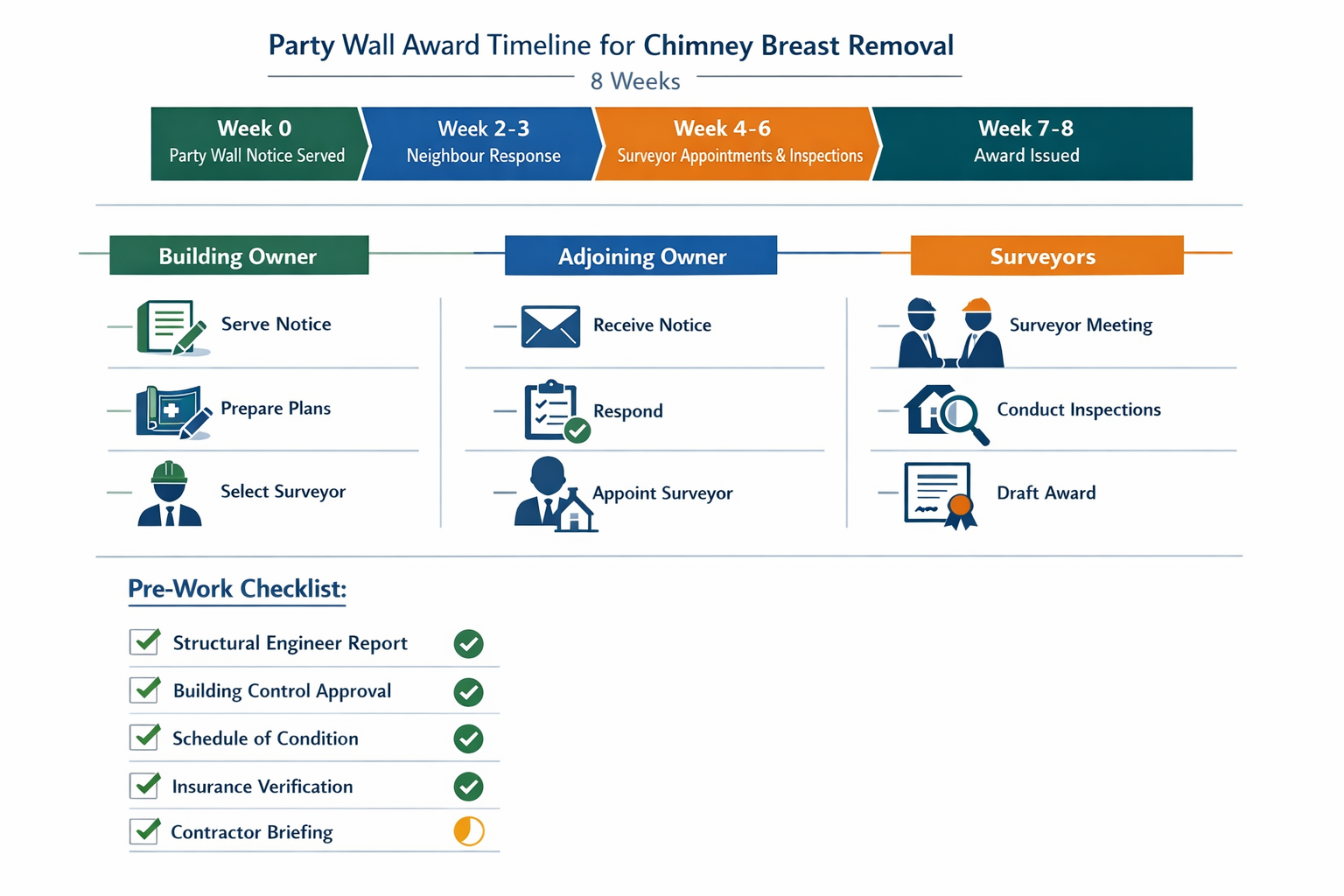 Party Wall Award Timeline for Chimney Breast Removal

8 Weeks

Week 0
Party Wall Notice Served

Week 2-3
Neighbour Response

Week 4-6
Surveyor Appointments & Inspections

Week 7-8
Award Issued

Building Owner

Serve Notice

Prepare Plans

Select Surveyor

Adjoining Owner

Receive Notice

Respond

Appoint Surveyor

Surveyors

Surveyor Meeting

Conduct Inspections

Draft Award

Pre-Work Checklist:

Structural Engineer Report

Building Control Approval

Schedule of Condition

Insurance Verification

Contractor Briefing